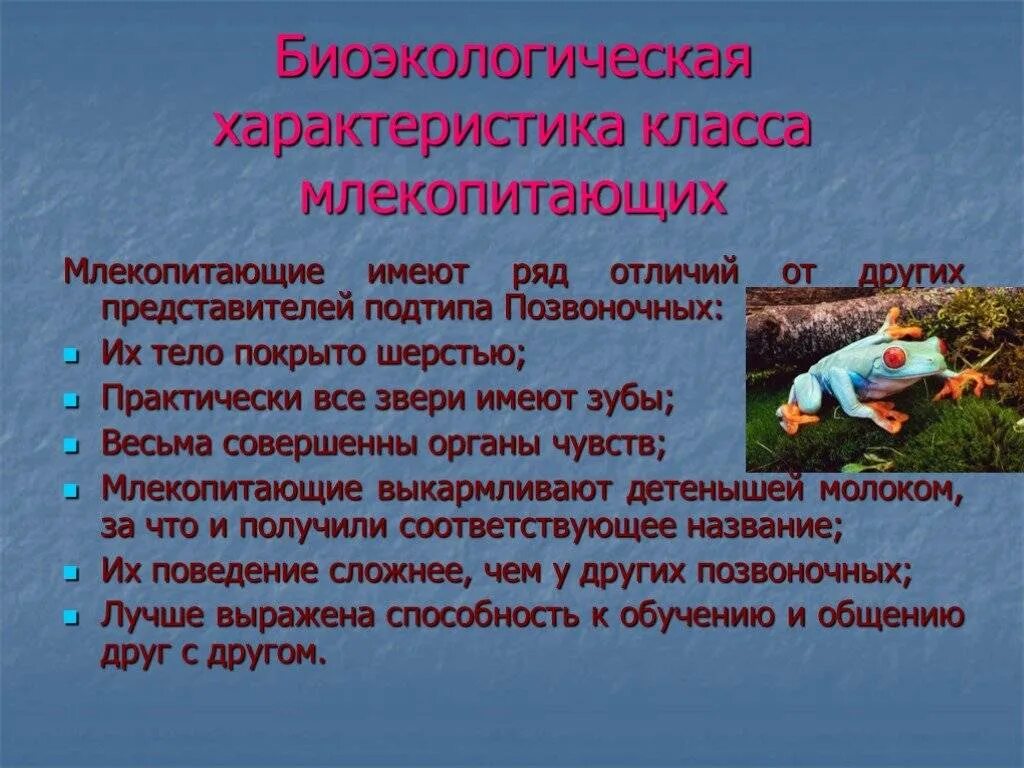 Биоэкологическая характеристика класса млекопитающих

Млекопитающие имеют ряд отличий от других представителей подтипа Позвоночных:

- Их тело покрыто шерстью;
- Практически все звери имеют зубы;
- Весьма совершенны органы чувств;
- Млекопитающие выкармливают детенышей молоком, за что и получили соответствующее название;
- Их поведение сложнее, чем у других позвоночных;
- Лучше выражена способность к обучению и общению друг с другом.